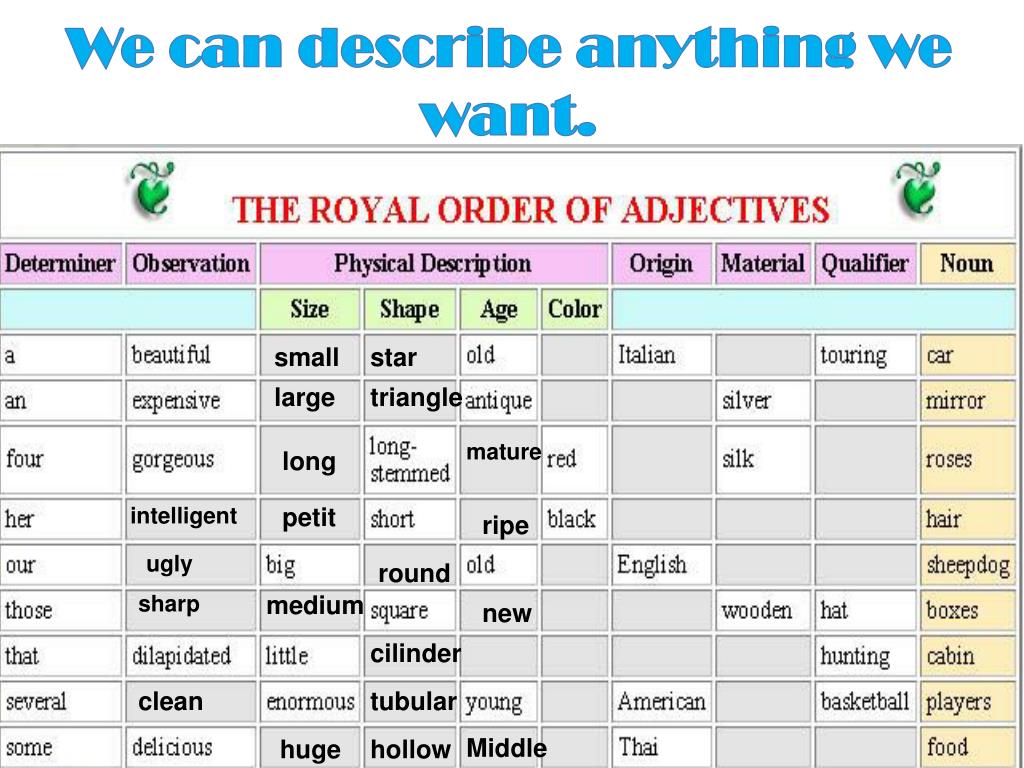 We can describe anything we want.

THE ROYAL ORDER OF ADJECTIVES

| Determiner | Observation | Physical Description | | | | Origin | Material | Qualifier | Noun |
|---|---|---|---|---|---|---|---|---|---|
| | | Size | Shape | Age | Color | | | | |
| a | beautiful | small | star | old | | Italian | | touring | car |
| an | expensive | large | triangle | antique | | | silver | | mirror |
| four | gorgeous | long | long-stemmed | mature | red | | silk | | roses |
| her | intelligent | petit | short | ripe | black | | | | hair |
| our | ugly | big | round | old | | English | | | sheepdog |
| those | sharp | medium | square | new | | | wooden | hat | boxes |
| that | dilapidated | little | cilinder | | | | | hunting | cabin |
| several | clean | enormous | tubular | young | | American | | basketball | players |
| some | delicious | huge | hollow | Middle | | Thai | | | food |